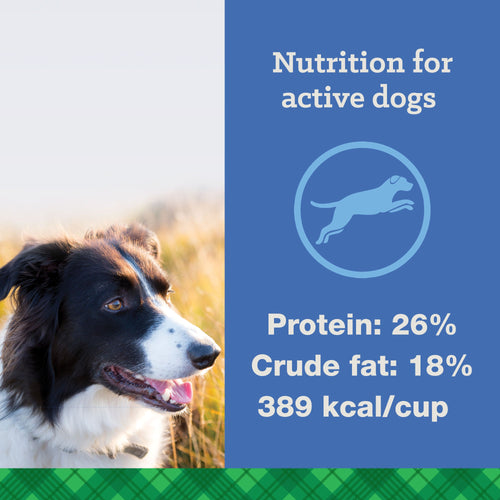 Nutrition for active dogs

Protein: 26%
Crude fat: 18%
389 kcal/cup